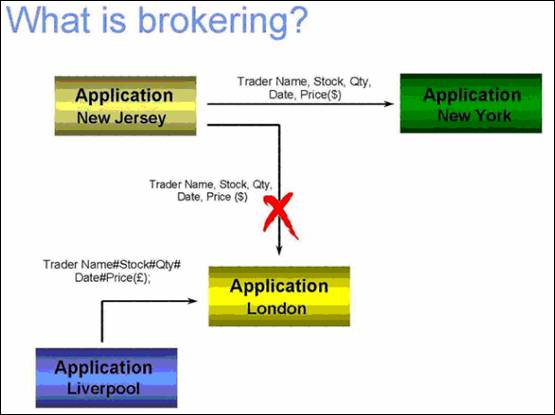 What is brokering?

Application
New Jersey

Trader Name, Stock, Qty, Date, Price($)

Application
New York

Trader Name, Stock, Qty, Date, Price ($)

Trader Name#Stock#Qty# Date#Price(£);

Application
London

Application
Liverpool